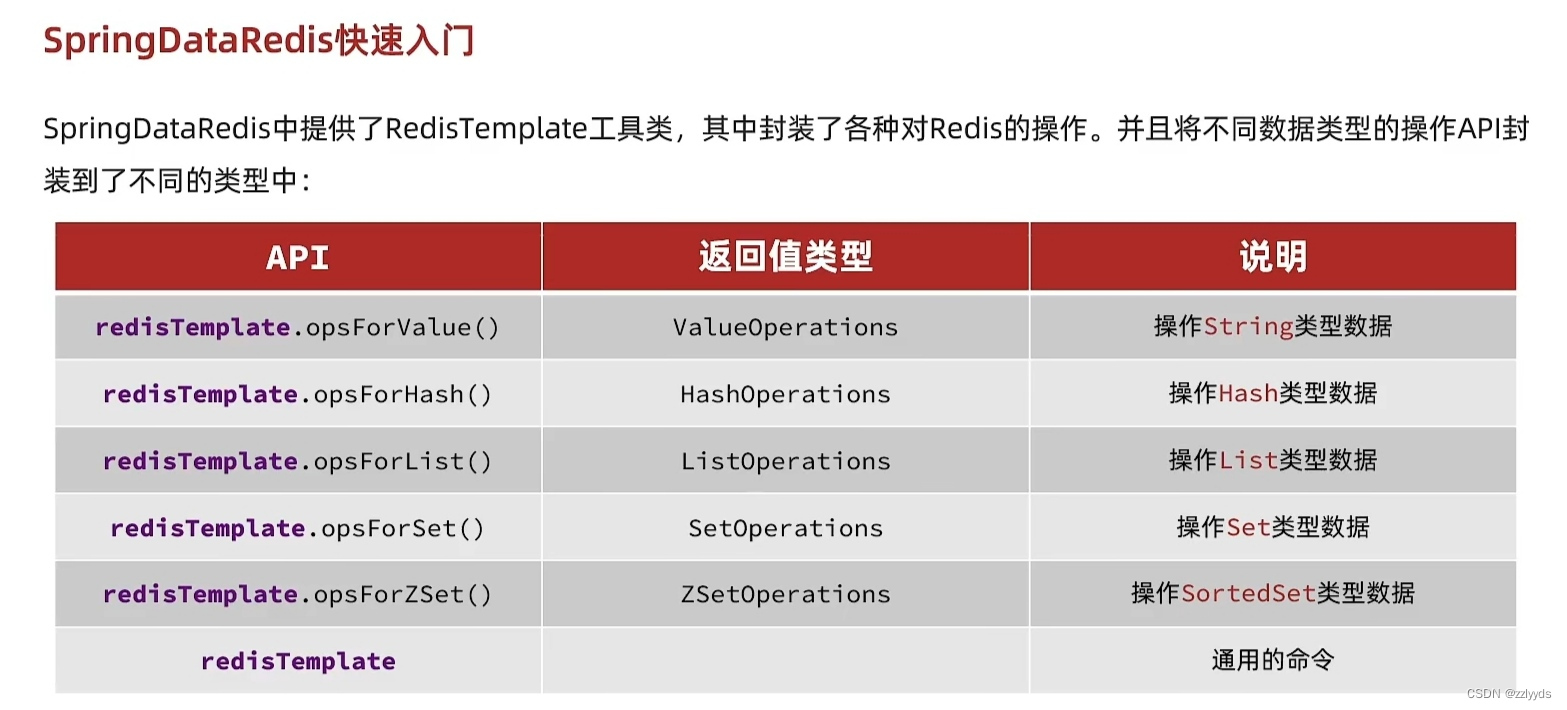 SpringDataRedis快速入门

SpringDataRedis中提供了RedisTemplate工具类，其中封装了各种对Redis的操作。并且将不同数据类型的操作API封装到了不同的类型中：

| API | 返回值类型 | 说明 |
|---|---|---|
| redisTemplate.opsForValue() | ValueOperations | 操作String类型数据 |
| redisTemplate.opsForHash() | HashOperations | 操作Hash类型数据 |
| redisTemplate.opsForList() | ListOperations | 操作List类型数据 |
| redisTemplate.opsForSet() | SetOperations | 操作Set类型数据 |
| redisTemplate.opsForZSet() | ZSetOperations | 操作SortedSet类型数据 |
| redisTemplate | | 通用的命令 |

CSDN @zzlyyds